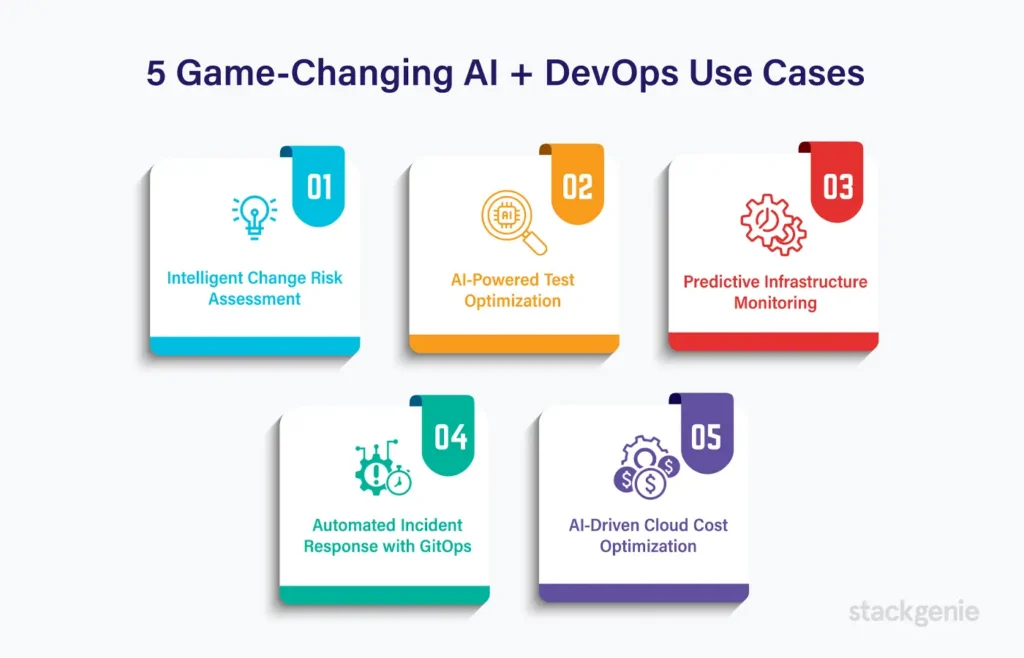 5 Game-Changing AI + DevOps Use Cases

01
Intelligent Change Risk Assessment

02
AI
AI-Powered Test Optimization

03
Predictive Infrastructure Monitoring

04
Automated Incident Response with GitOps

05
AI-Driven Cloud Cost Optimization

stackgenie